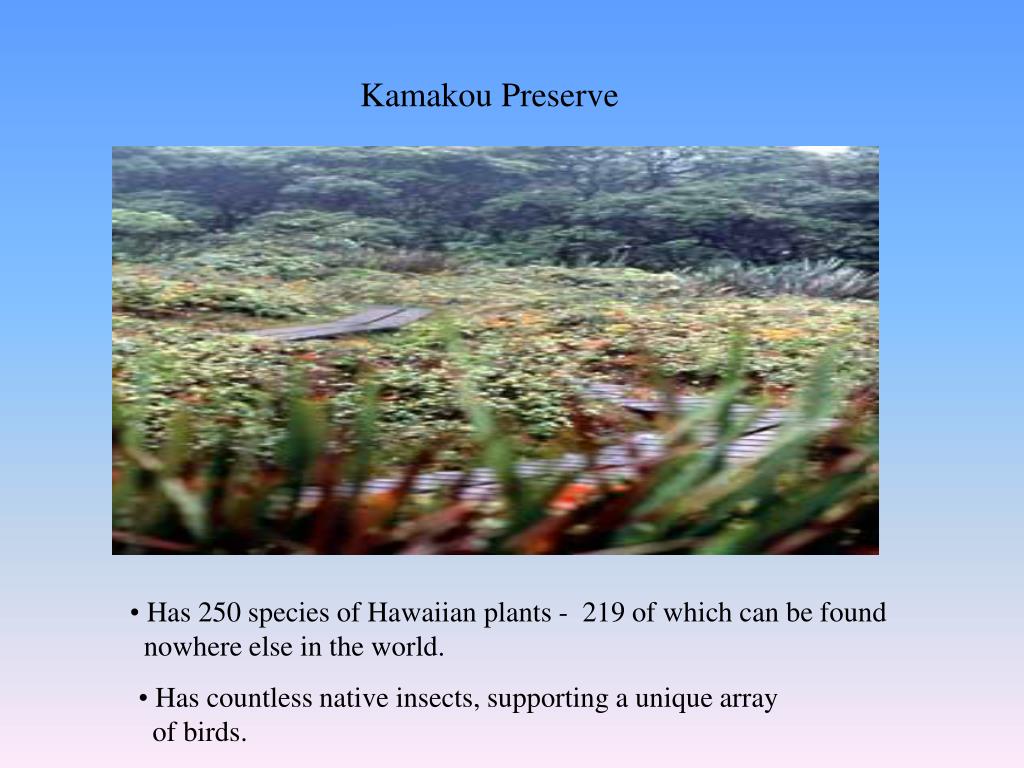 Kamakou Preserve

• Has 250 species of Hawaiian plants - 219 of which can be found nowhere else in the world.

• Has countless native insects, supporting a unique array of birds.